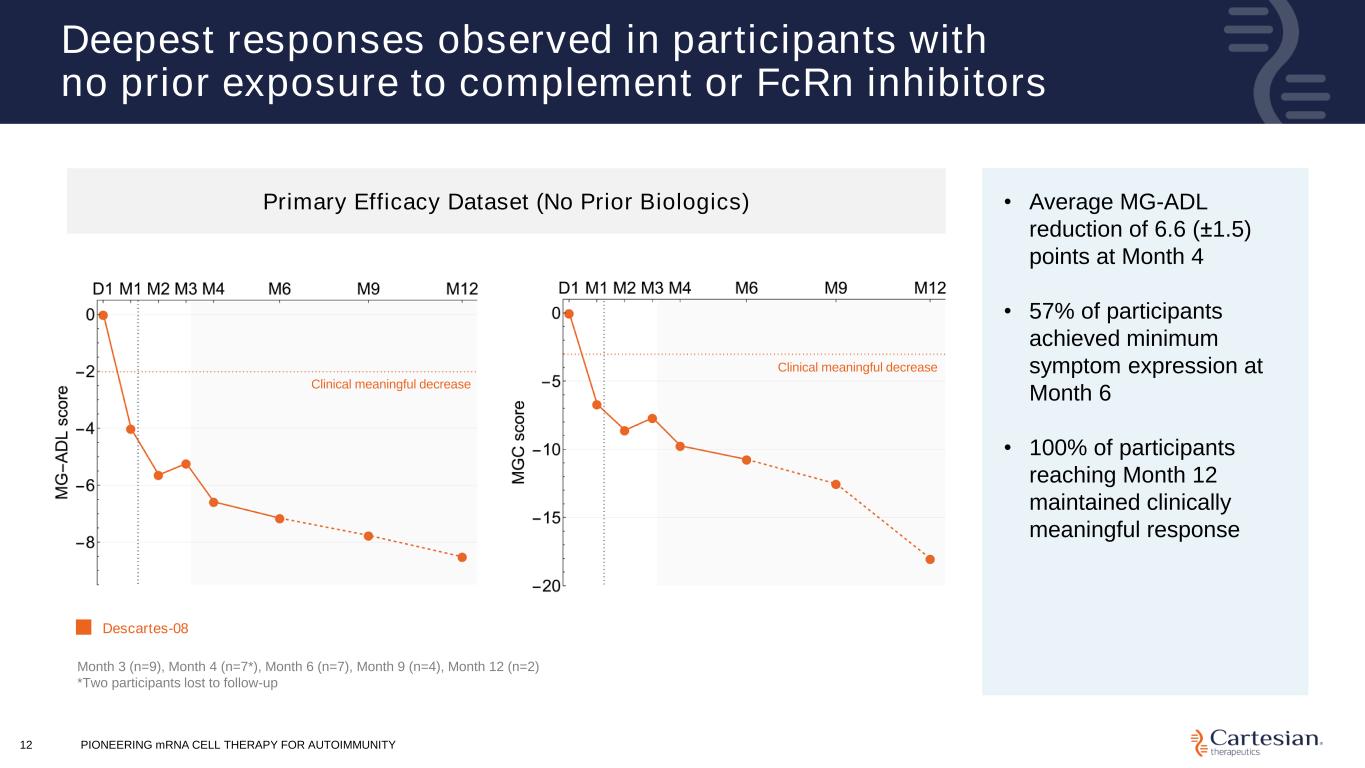 Deepest responses observed in participants with no prior exposure to complement or FcRn inhibitors

Primary Efficacy Dataset (No Prior Biologics)

D1 M1 M2 M3 M4 M6 M9 M12

0
−2
−4
−6
−8

MG−ADL score

Clinical meaningful decrease

D1 M1 M2 M3 M4 M6 M9 M12

0
−5
−10
−15
−20

MGC score

Clinical meaningful decrease

Descartes-08

Month 3 (n=9), Month 4 (n=7*), Month 6 (n=7), Month 9 (n=4), Month 12 (n=2)
*Two participants lost to follow-up

• Average MG-ADL reduction of 6.6 (±1.5) points at Month 4

• 57% of participants achieved minimum symptom expression at Month 6

• 100% of participants reaching Month 12 maintained clinically meaningful response

12 PIONEERING mRNA CELL THERAPY FOR AUTOIMMUNITY

Cartesian therapeutics